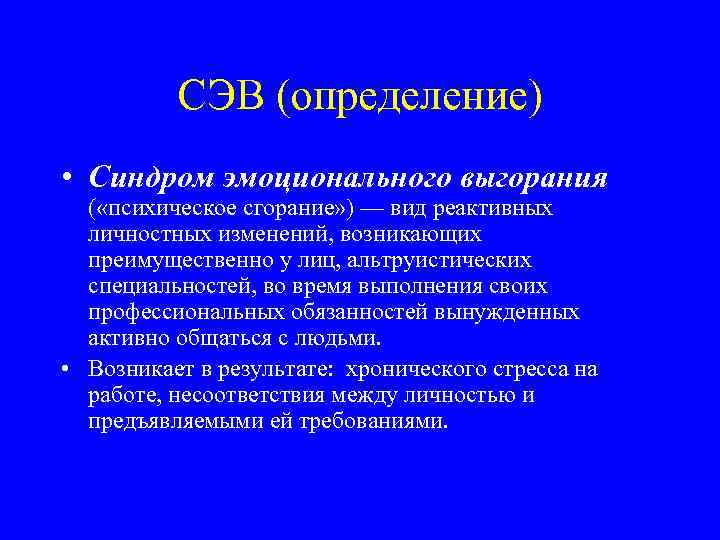 СЭВ (определение)

• Синдром эмоционального выгорания («психическое сгорание») — вид реактивных личностных изменений, возникающих преимущественно у лиц, альтруистических специальностей, во время выполнения своих профессиональных обязанностей вынужденных активно общаться с людьми.

• Возникает в результате: хронического стресса на работе, несоответствия между личностью и предъявляемыми ей требованиями.